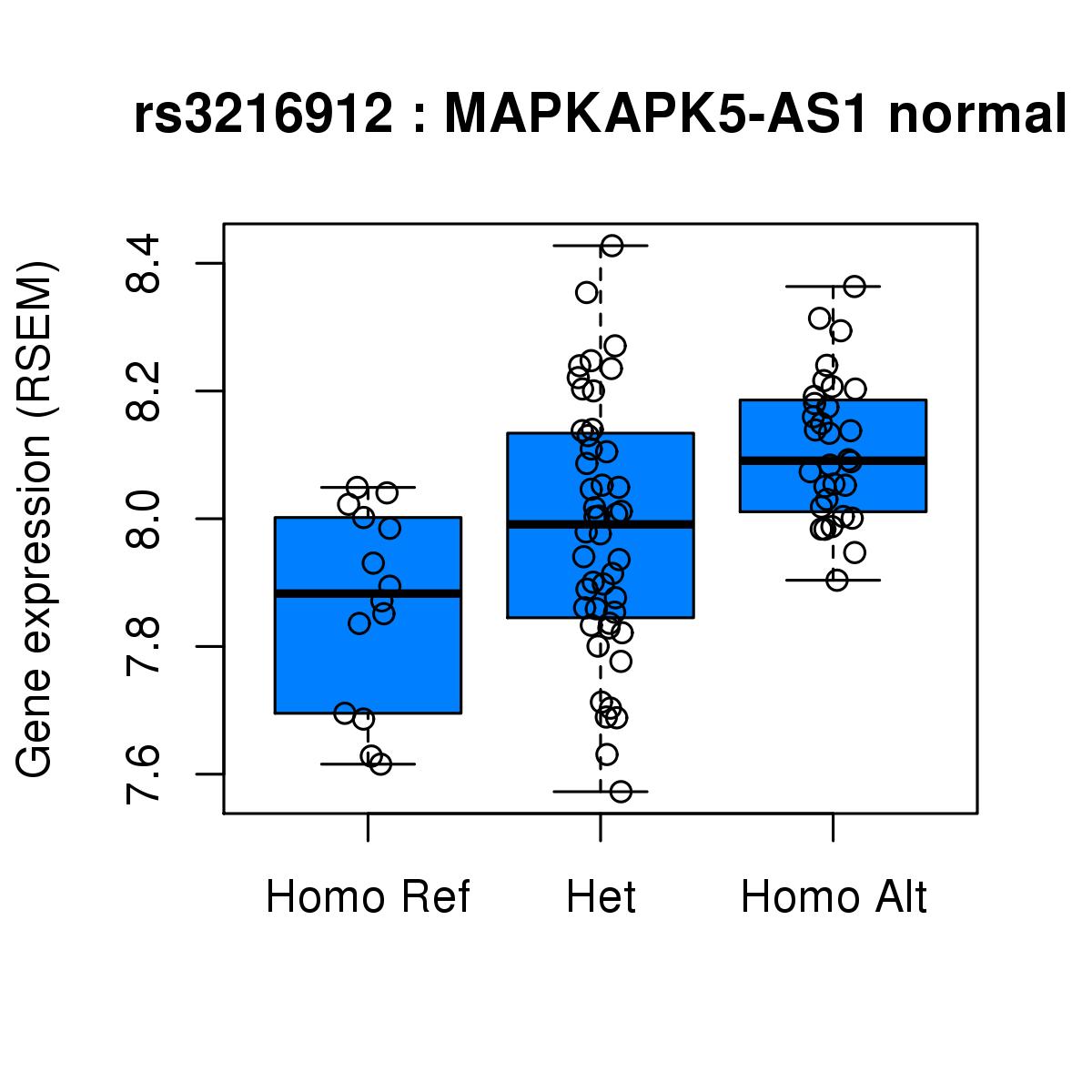 rs3216912 : MAPKAPK5-AS1 normal

Gene expression (RSEM)

8.4
8.2
8.0
7.8
7.6

Homo Ref
Het
Homo Alt